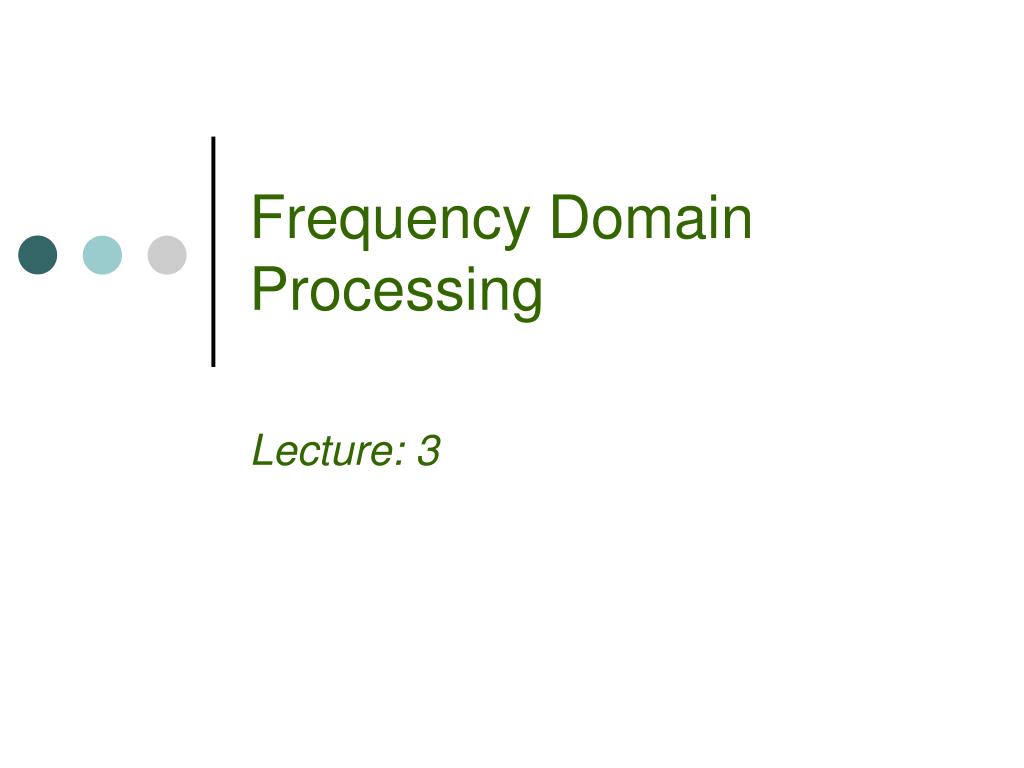 Frequency Domain Processing

Lecture: 3